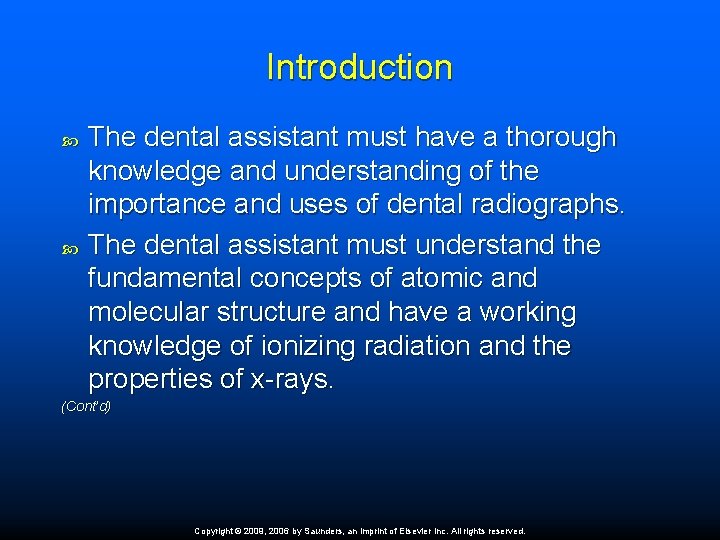 Introduction

The dental assistant must have a thorough knowledge and understanding of the importance and uses of dental radiographs.

The dental assistant must understand the fundamental concepts of atomic and molecular structure and have a working knowledge of ionizing radiation and the properties of x-rays.

(Cont'd)

Copyright © 2009, 2006 by Saunders, an imprint of Elsevier Inc. All rights reserved.